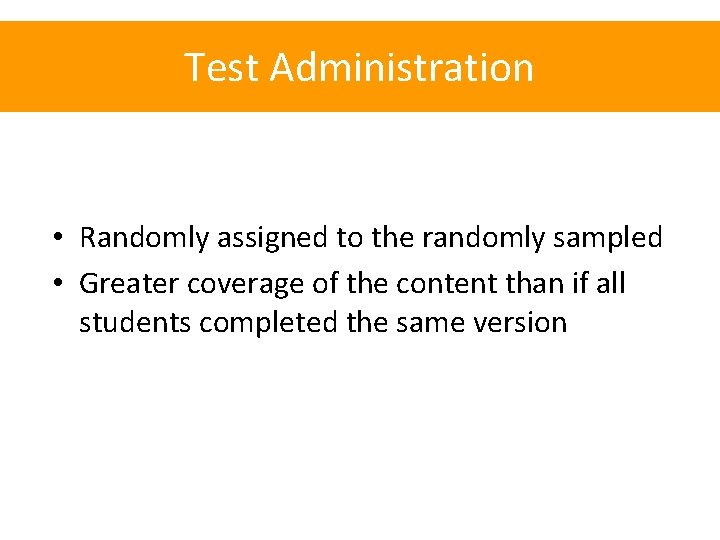 Test Administration

• Randomly assigned to the randomly sampled
• Greater coverage of the content than if all students completed the same version